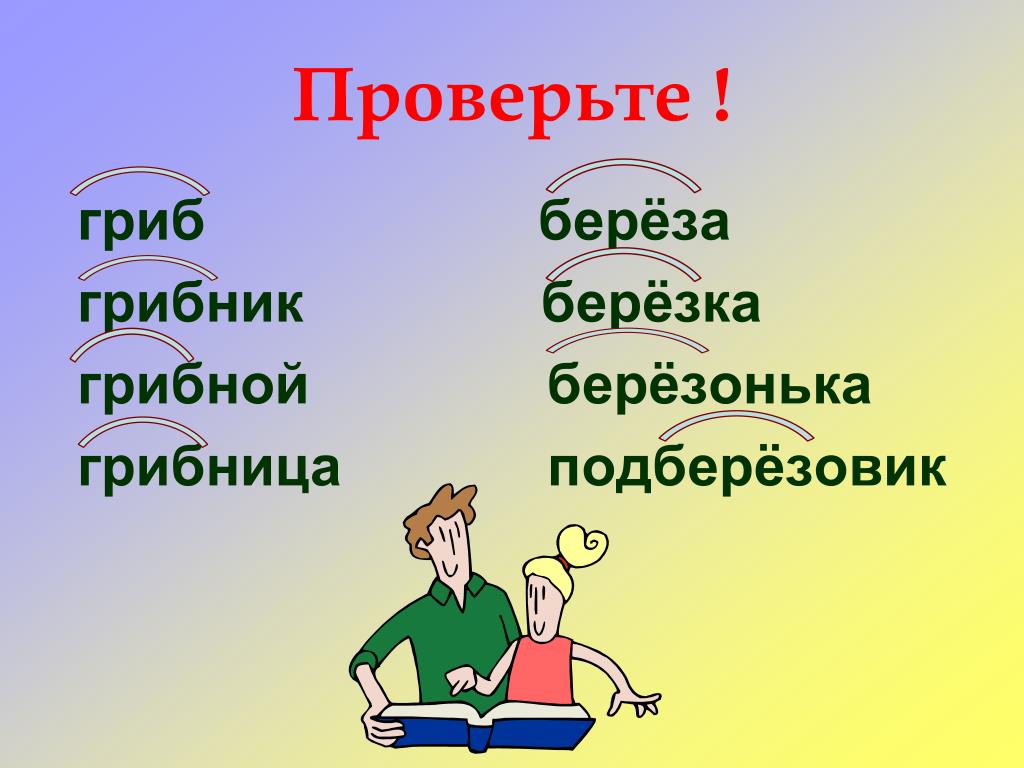 Проверьте !

гриб
грибник
грибной
грибница

берёза
берёзка
берёзонька
подберёзовик